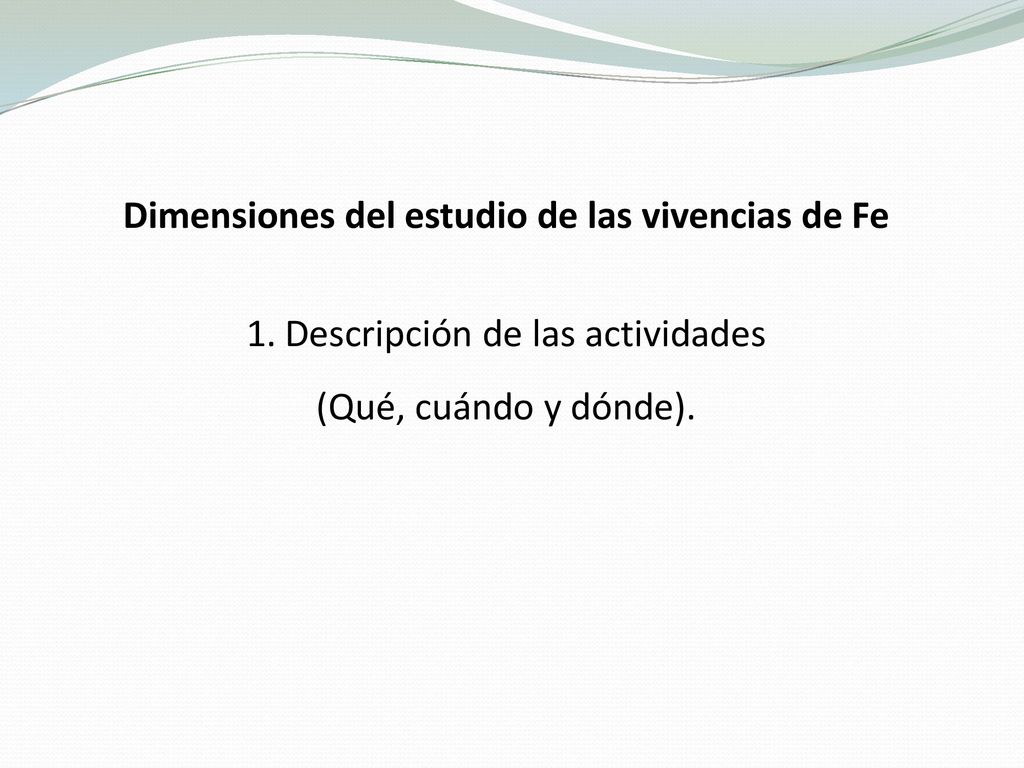 Dimensiones del estudio de las vivencias de Fe

1. Descripción de las actividades

(Qué, cuándo y dónde).